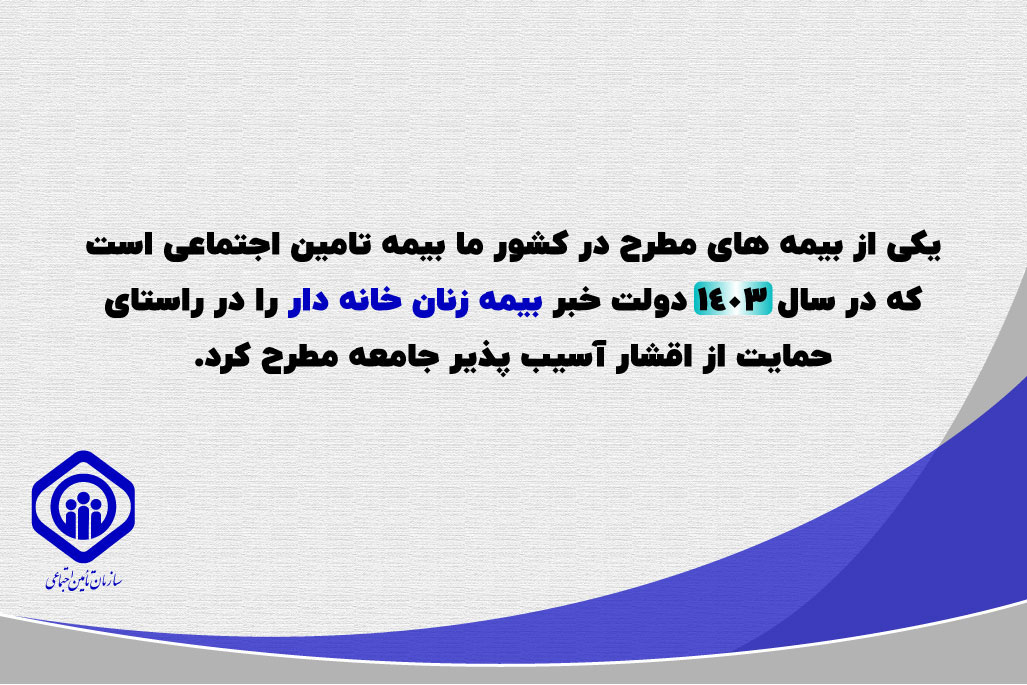 یکی از بیمه های مطرح در کشور ما بیمه تامین اجتماعی است که در سال ۱۴۰۳ دولت خبر بیمه زنان خانه دار را در راستای حمایت از اقشار آسیب پذیر جامعه مطرح کرد.

سازمان تامین اجتماعی